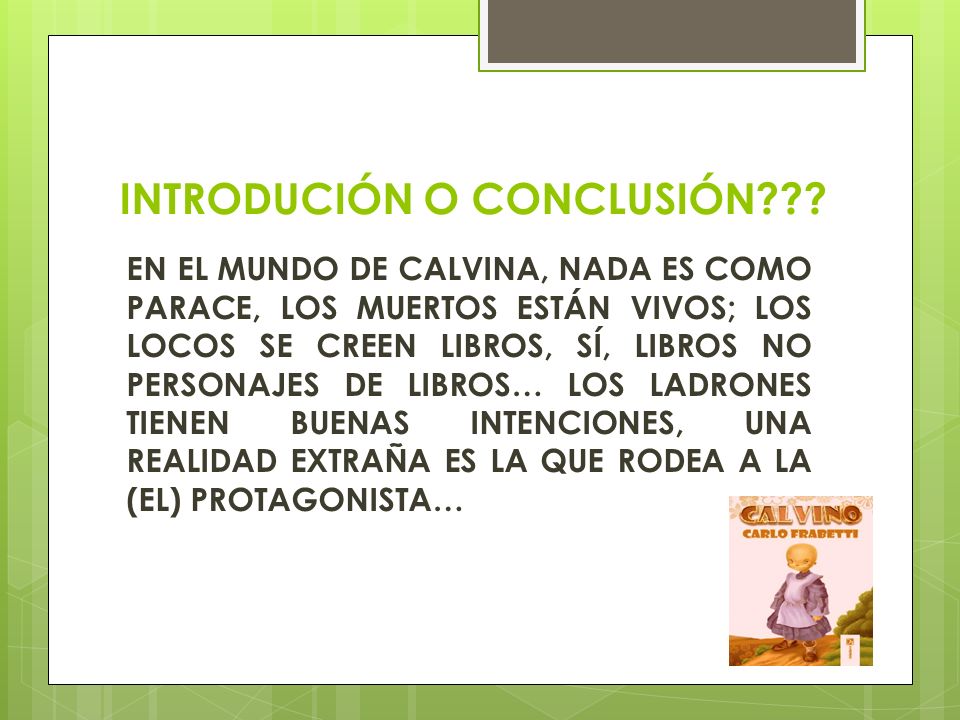 INTRODUCIÓN O CONCLUSIÓN???

EN EL MUNDO DE CALVINA, NADA ES COMO PARACE, LOS MUERTOS ESTÁN VIVOS; LOS LOCOS SE CREEN LIBROS, SÍ, LIBROS NO PERSONAJES DE LIBROS… LOS LADRONES TIENEN BUENAS INTENCIONES, UNA REALIDAD EXTRAÑA ES LA QUE RODEA A LA (EL) PROTAGONISTA…

CALVINO
CARLO FRABETTI